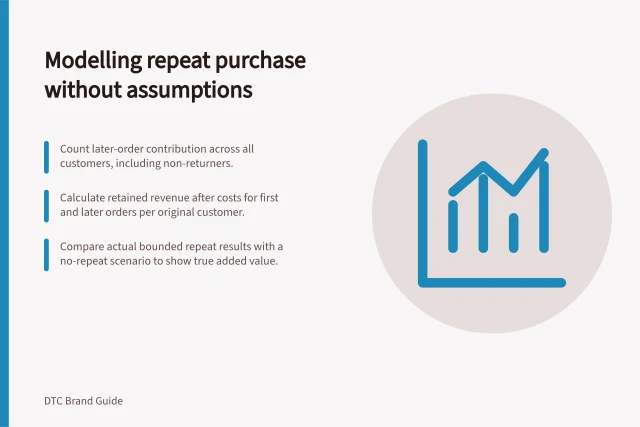 Modelling repeat purchase without assumptions

Count later-order contribution across all customers, including non-returners.

Calculate retained revenue after costs for first and later orders per original customer.

Compare actual bounded repeat results with a no-repeat scenario to show true added value.

DTC Brand Guide